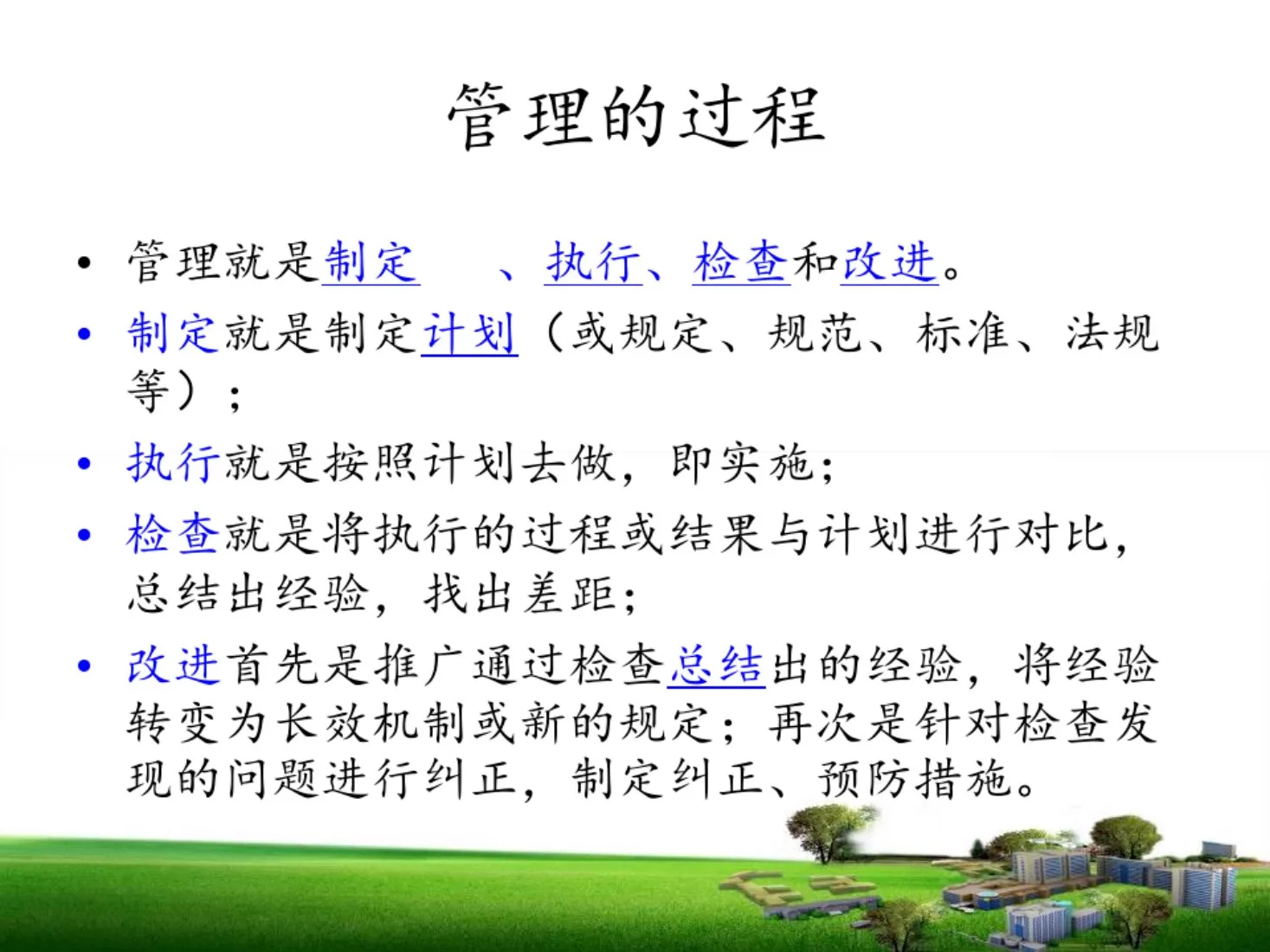 管理的过程

• 管理就是制定 、执行、检查和改进。

• 制定就是制定计划（或规定、规范、标准、法规等）；

• 执行就是按照计划去做，即实施；

• 检查就是将执行的过程或结果与计划进行对比，总结出经验，找出差距；

• 改进首先是推广通过检查总结出的经验，将经验转变为长效机制或新的规定；再次是针对检查发现的问题进行纠正，制定纠正、预防措施。